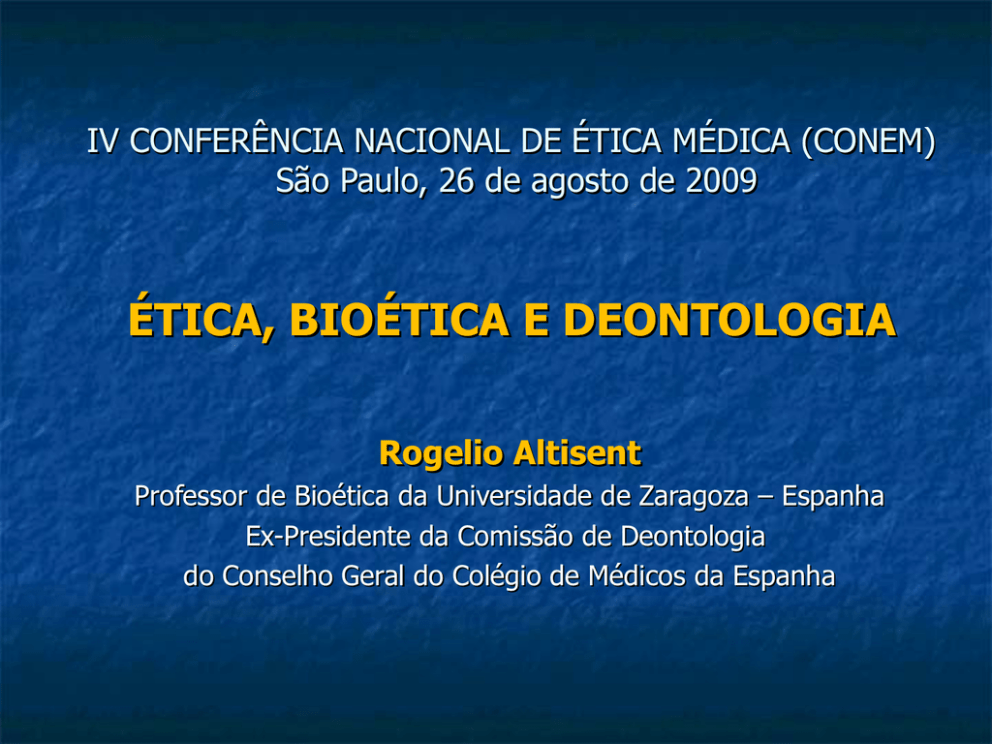 IV CONFERÊNCIA NACIONAL DE ÉTICA MÉDICA (CONEM)
São Paulo, 26 de agosto de 2009

ÉTICA, BIOÉTICA E DEONTOLOGIA

Rogelio Altisent
Professor de Bioética da Universidade de Zaragoza – Espanha
Ex-Presidente da Comissão de Deontologia
do Conselho Geral do Colégio de Médicos da Espanha